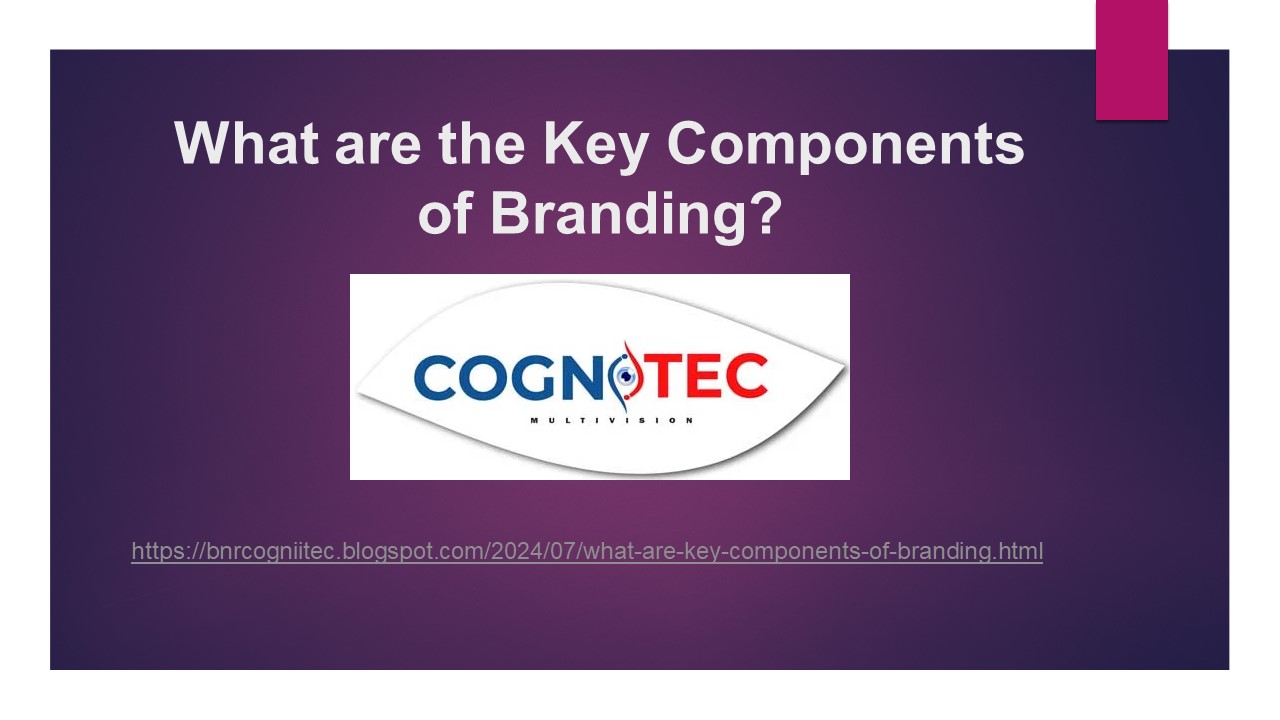 What are the Key Components of Branding?

COGNITEC
MULTIVISION

https://bnrcogniitec.blogspot.com/2024/07/what-are-key-components-of-branding.html